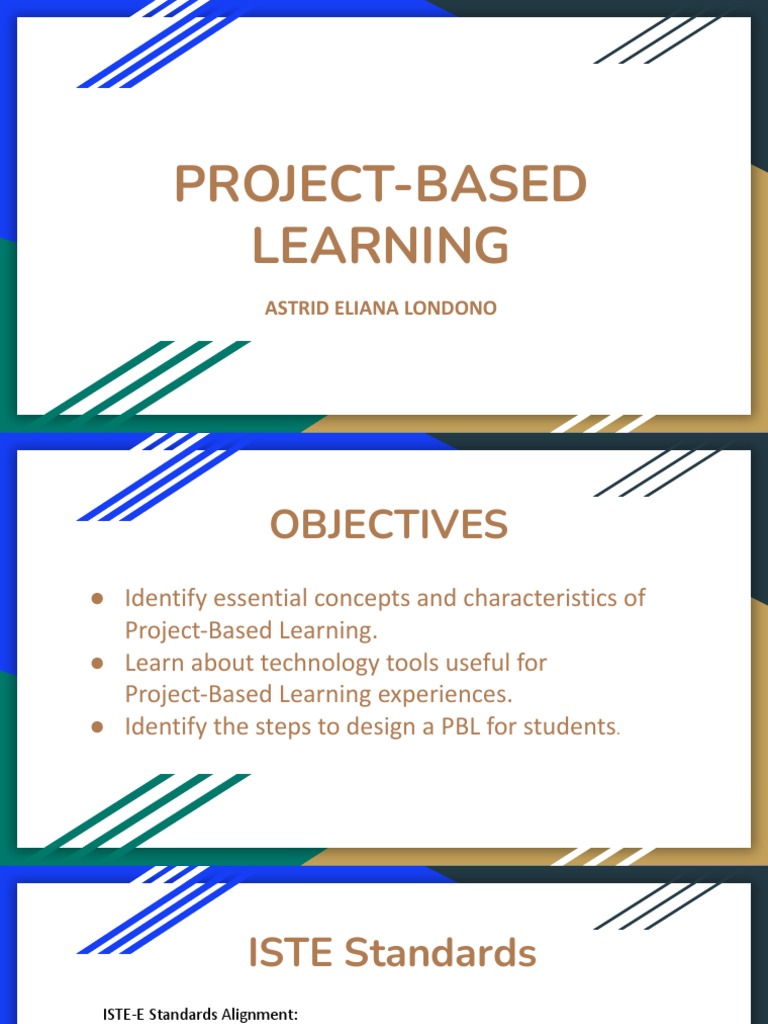 PROJECT-BASED LEARNING

ASTRID ELIANA LONDONO

OBJECTIVES

● Identify essential concepts and characteristics of Project-Based Learning.
● Learn about technology tools useful for Project-Based Learning experiences.
● Identify the steps to design a PBL for students.

ISTE Standards

ISTE-E Standards Alignment: